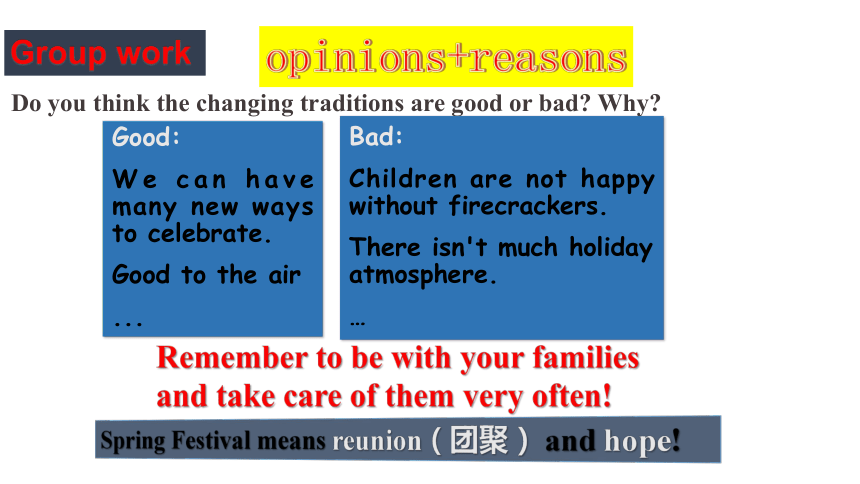 Group work

opinions+reasons

Do you think the changing traditions are good or bad? Why?

Good:

We can have many new ways to celebrate.

Good to the air

...

Bad:

Children are not happy without firecrackers.

There isn't much holiday atmosphere.

…

Remember to be with your families and take care of them very often!

Spring Festival means reunion（团聚） and hope!